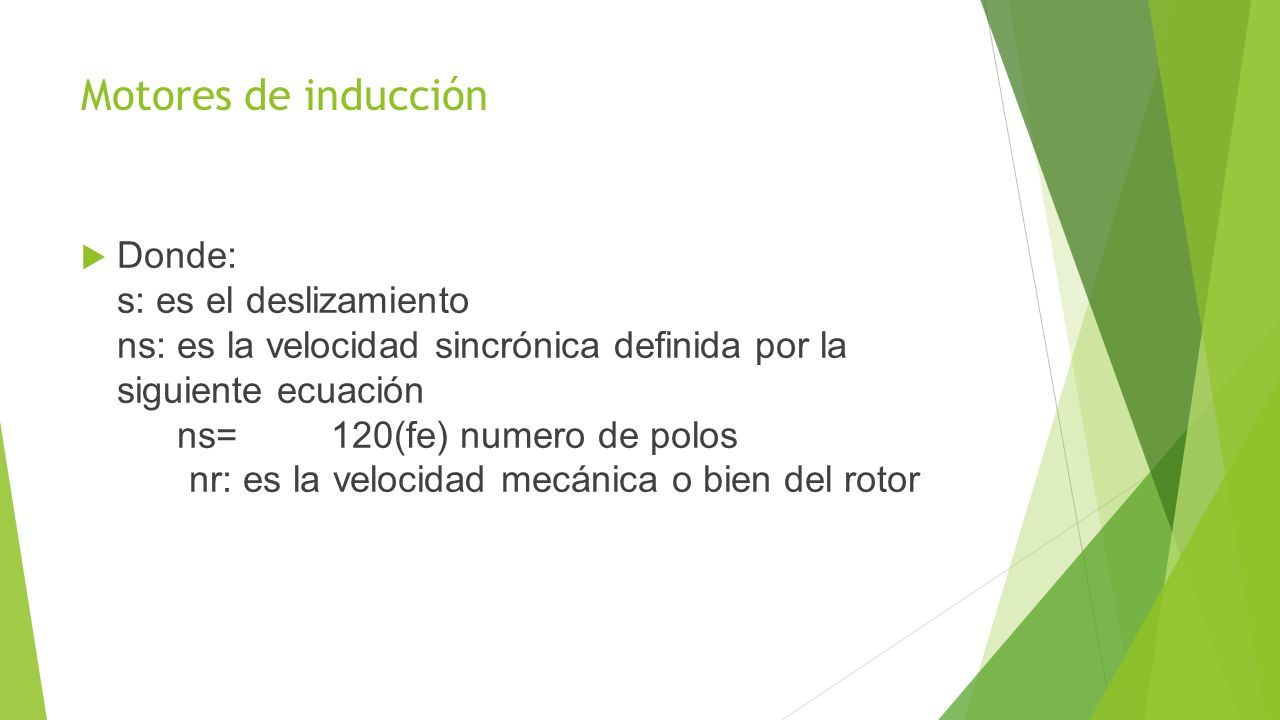 Motores de inducción

Donde:
s: es el deslizamiento
ns: es la velocidad sincrónica definida por la siguiente ecuación
ns= 120(fe) numero de polos
nr: es la velocidad mecánica o bien del rotor